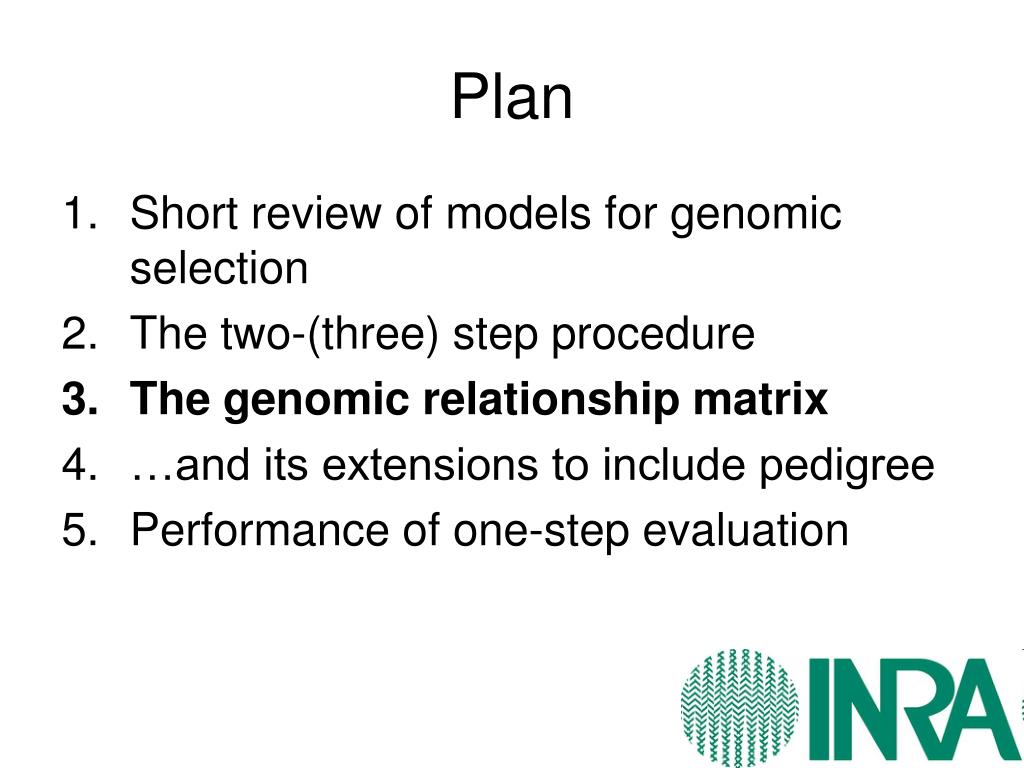 Plan

1. Short review of models for genomic selection
2. The two-(three) step procedure
3. The genomic relationship matrix
4. …and its extensions to include pedigree
5. Performance of one-step evaluation

INRA